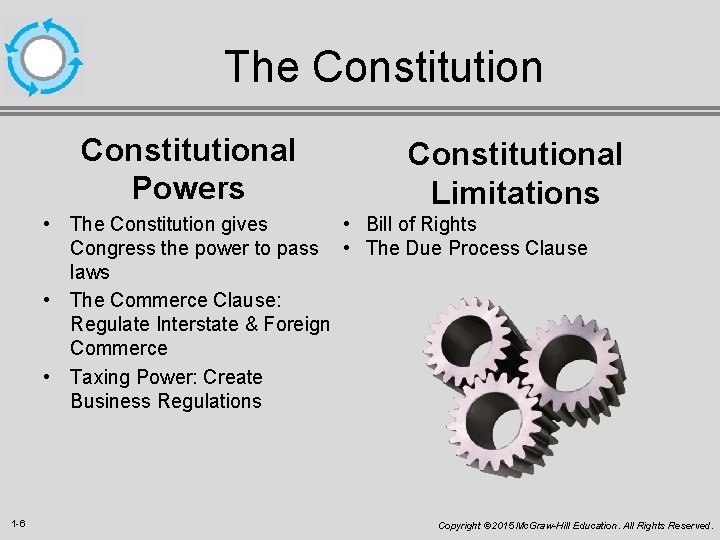 The Constitution

Constitutional Powers

• The Constitution gives Congress the power to pass laws
• The Commerce Clause: Regulate Interstate & Foreign Commerce
• Taxing Power: Create Business Regulations

Constitutional Limitations

• Bill of Rights
• The Due Process Clause

1-6

Copyright © 2015 McGraw-Hill Education. All Rights Reserved.